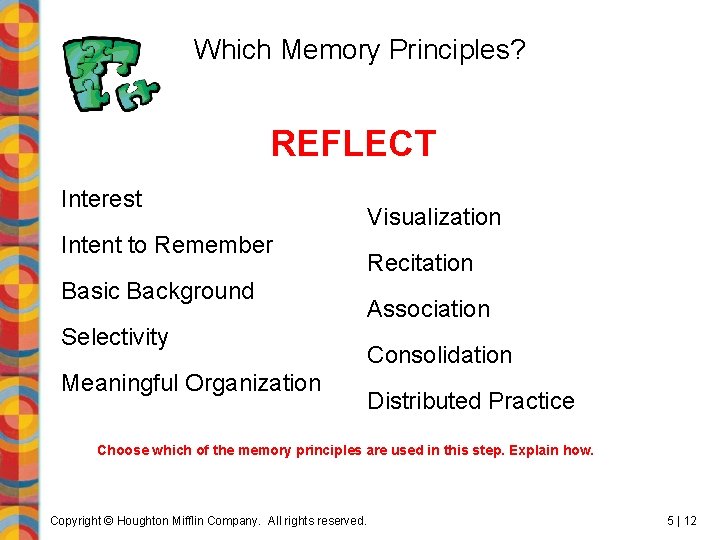 Which Memory Principles?

REFLECT

Interest

Intent to Remember

Basic Background

Selectivity

Meaningful Organization

Visualization

Recitation

Association

Consolidation

Distributed Practice

Choose which of the memory principles are used in this step. Explain how.

Copyright © Houghton Mifflin Company. All rights reserved.

5 | 12